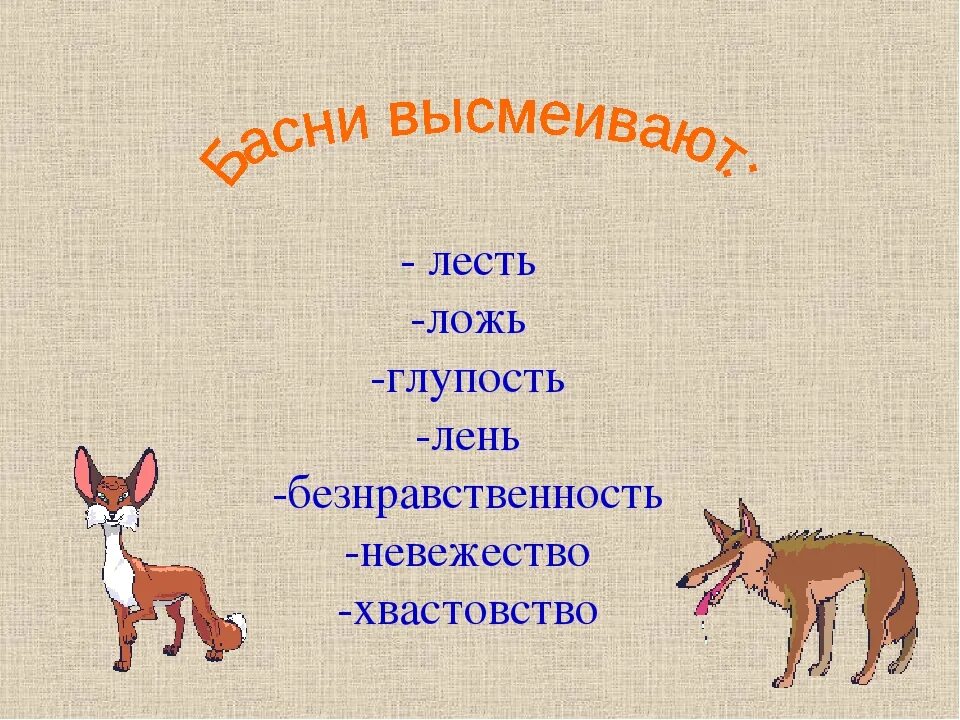 Басни высмеивают:

- лесть
-ложь
-глупость
-лень
-безнравственность
-невежество
-хвастовство